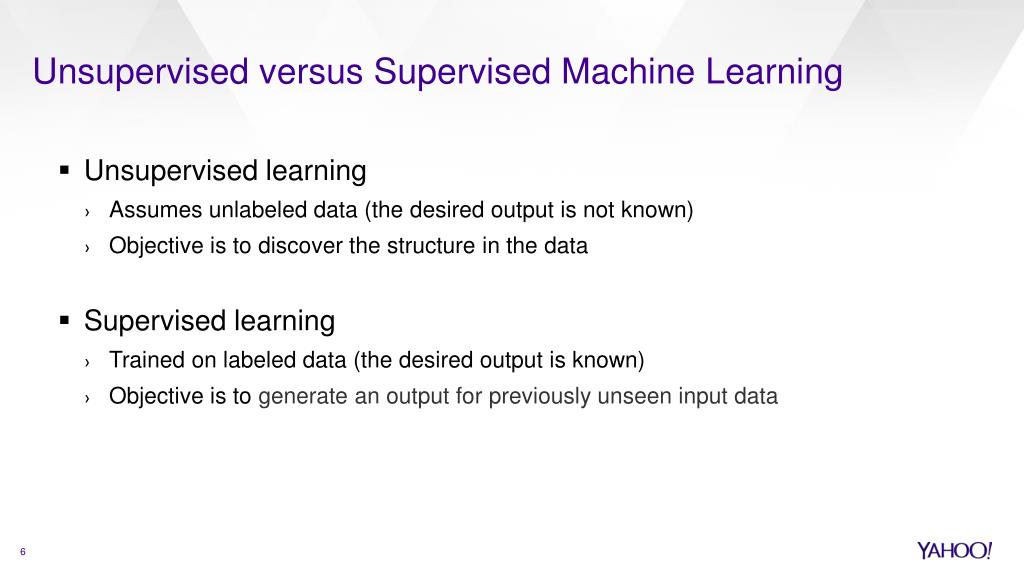 Unsupervised versus Supervised Machine Learning

▪ Unsupervised learning
› Assumes unlabeled data (the desired output is not known)
› Objective is to discover the structure in the data

▪ Supervised learning
› Trained on labeled data (the desired output is known)
› Objective is to generate an output for previously unseen input data

6

YAHOO!